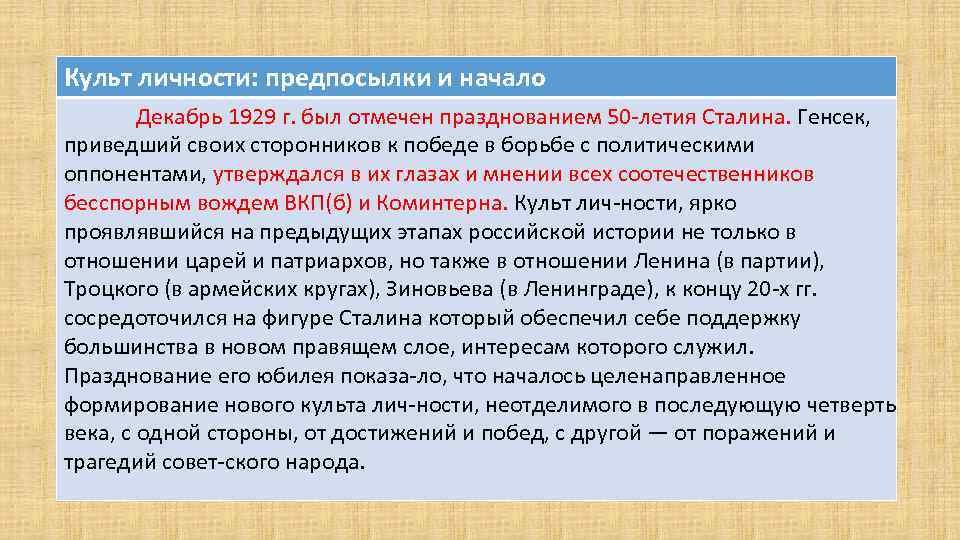 Культ личности: предпосылки и начало

Декабрь 1929 г. был отмечен празднованием 50-летия Сталина. Генсек, приведший своих сторонников к победе в борьбе с политическими оппонентами, утверждался в их глазах и мнении всех соотечественников бесспорным вождем ВКП(б) и Коминтерна. Культ лич-ности, ярко проявлявшийся на предыдущих этапах российской истории не только в отношении царей и патриархов, но также в отношении Ленина (в партии), Троцкого (в армейских кругах), Зиновьева (в Ленинграде), к концу 20-х гг. сосредоточился на фигуре Сталина который обеспечил себе поддержку большинства в новом правящем слое, интересам которого служил. Празднование его юбилея показа-ло, что началось целенаправленное формирование нового культа лич-ности, неотделимого в последующую четверть века, с одной стороны, от достижений и побед, с другой — от поражений и трагедий совет-ского народа.